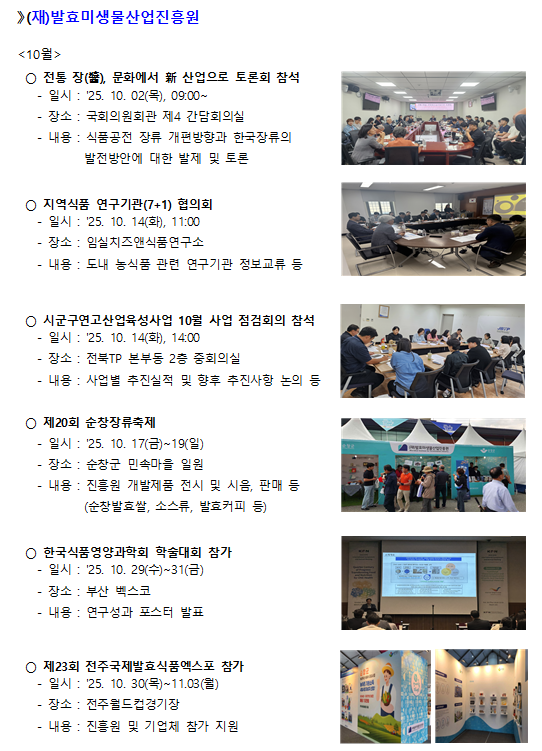 》(재)발효미생물산업진흥원

<10월>

○ 전통 장(醬), 문화에서 新 산업으로 토론회 참석
- 일시 : '25. 10. 02(목), 09:00~
- 장소 : 국회의원회관 제4 간담회의실
- 내용 : 식품공전 장류 개편방향과 한국장류의 발전방안에 대한 발제 및 토론

○ 지역식품 연구기관(7+1) 협의회
- 일시 : '25. 10. 14(화), 11:00
- 장소 : 임실치즈앤식품연구소
- 내용 : 도내 농식품 관련 연구기관 정보교류 등

○ 시군구연고산업육성사업 10월 사업 점검회의 참석
- 일시 : '25. 10. 14(화), 14:00
- 장소 : 전북TP 본부동 2층 중회의실
- 내용 : 사업별 추진실적 및 향후 추진사항 논의 등

○ 제20회 순창장류축제
- 일시 : '25. 10. 17(금)~19(일)
- 장소 : 순창군 민속마을 일원
- 내용 : 진흥원 개발제품 전시 및 시음, 판매 등 (순창발효쌀, 소스류, 발효커피 등)

○ 한국식품영양과학회 학술대회 참가
- 일시 : '25. 10. 29(수)~31(금)
- 장소 : 부산 벡스코
- 내용 : 연구성과 포스터 발표

○ 제23회 전주국제발효식품엑스포 참가
- 일시 : '25. 10. 30(목)~11.03(월)
- 장소 : 전주월드컵경기장
- 내용 : 진흥원 및 기업체 참가 지원